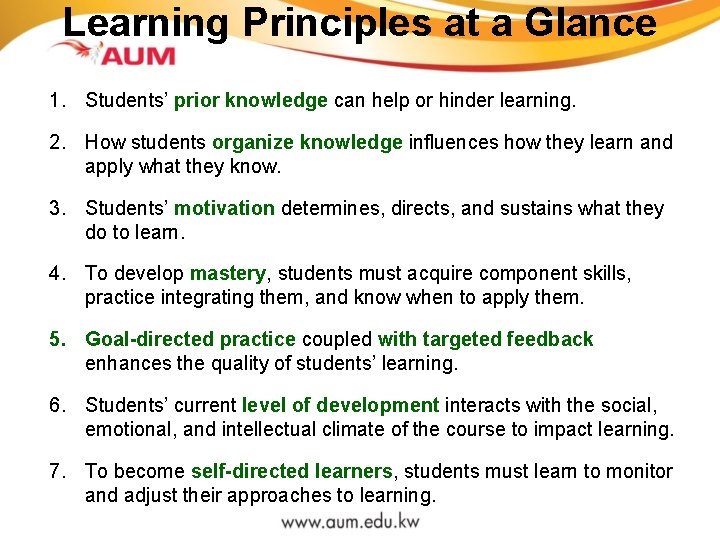 Learning Principles at a Glance

AUM

1. Students' prior knowledge can help or hinder learning.

2. How students organize knowledge influences how they learn and apply what they know.

3. Students' motivation determines, directs, and sustains what they do to learn.

4. To develop mastery, students must acquire component skills, practice integrating them, and know when to apply them.

5. Goal-directed practice coupled with targeted feedback enhances the quality of students' learning.

6. Students' current level of development interacts with the social, emotional, and intellectual climate of the course to impact learning.

7. To become self-directed learners, students must learn to monitor and adjust their approaches to learning.

www.aum.edu.kw